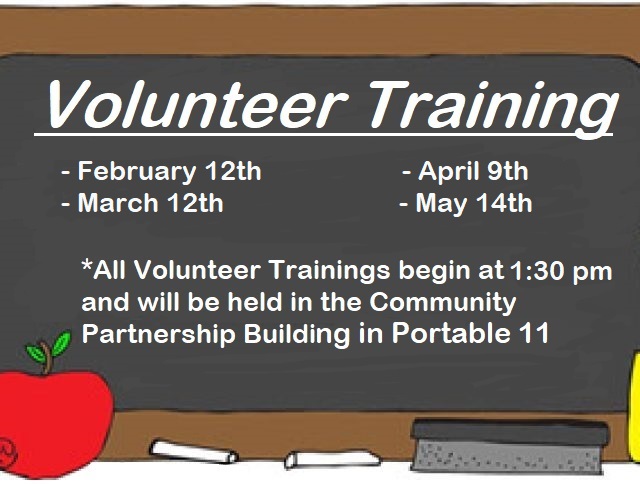 Volunteer Training

- February 12th
- March 12th

- April 9th
- May 14th

*All Volunteer Trainings begin at 1:30 pm and will be held in the Community Partnership Building in Portable 11